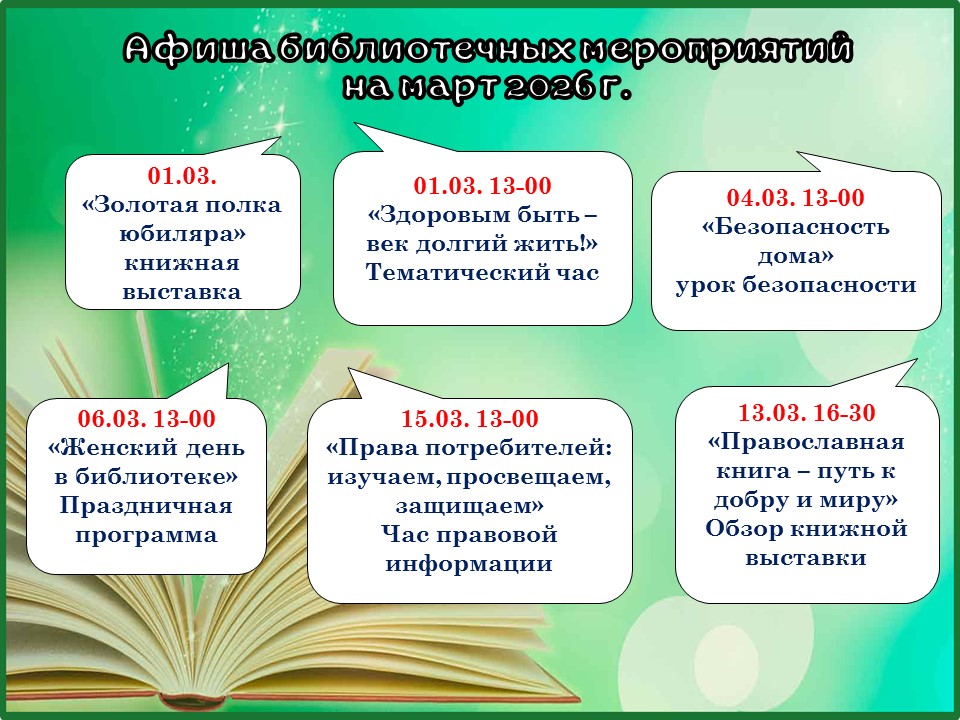 Афиша библиотечных мероприятий на март 2026 г.

01.03.
«Золотая полка юбиляра»
книжная выставка

01.03. 13-00
«Здоровым быть – век долгий жить!»
Тематический час

04.03. 13-00
«Безопасность дома»
урок безопасности

06.03. 13-00
«Женский день в библиотеке»
Праздничная программа

15.03. 13-00
«Права потребителей: изучаем, просвещаем, защищаем»
Час правовой информации

13.03. 16-30
«Православная книга – путь к добру и миру»
Обзор книжной выставки